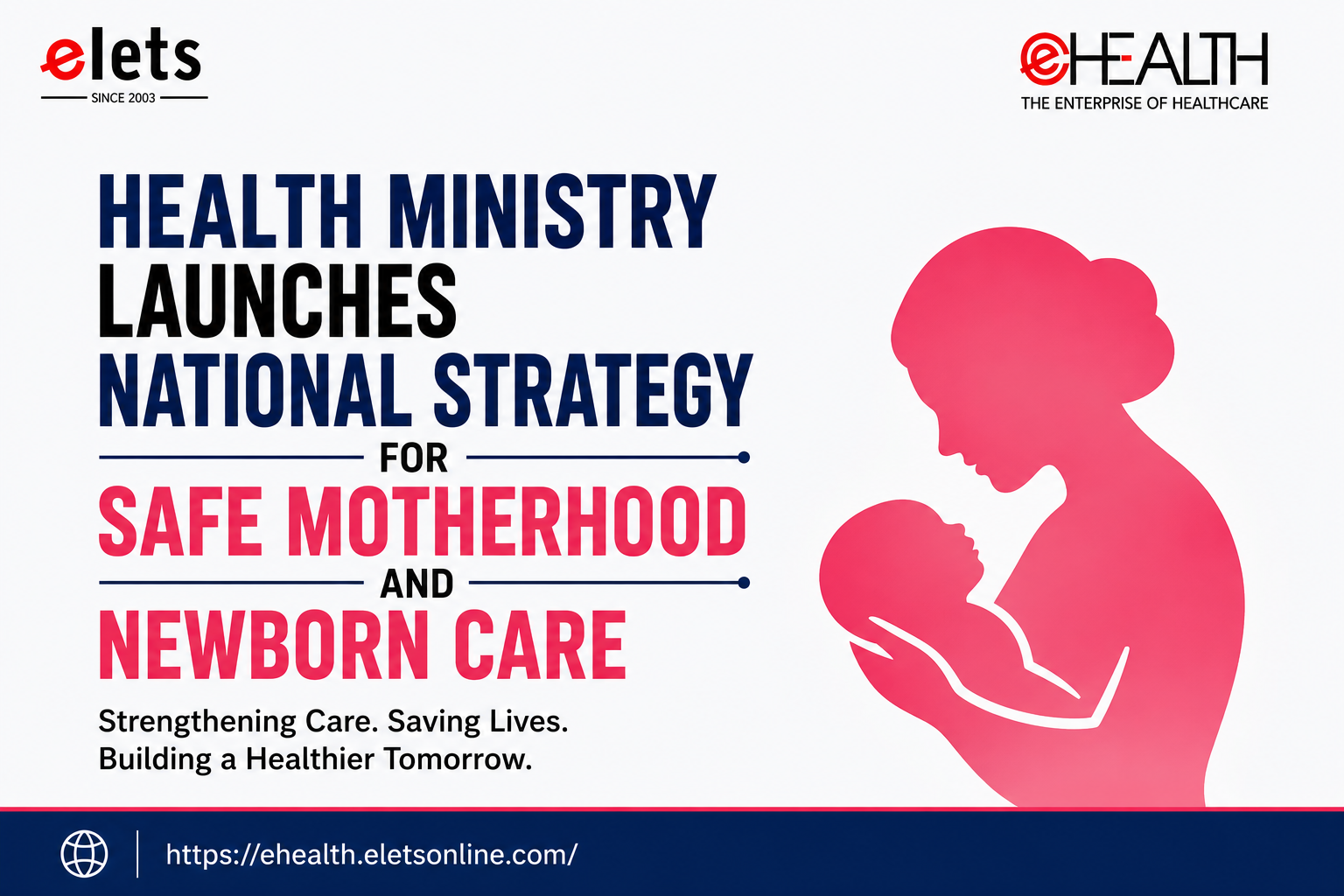 elets
SINCE 2003

eHEALTH
THE ENTERPRISE OF HEALTHCARE

HEALTH MINISTRY LAUNCHES NATIONAL STRATEGY FOR SAFE MOTHERHOOD AND NEWBORN CARE

Strengthening Care. Saving Lives. Building a Healthier Tomorrow.

https://ehealth.eletsonline.com/